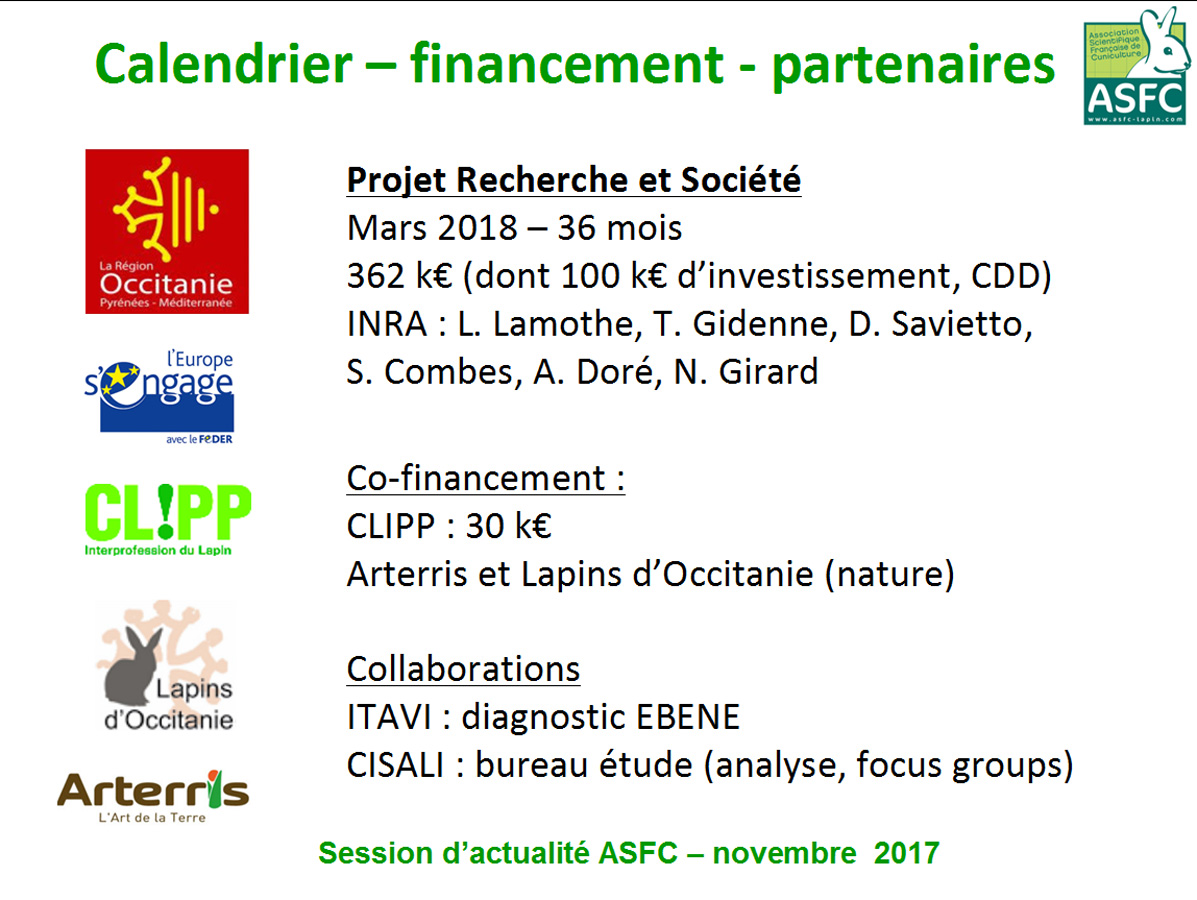 Calendrier – financement - partenaires

Association Scientifique Française de Cuniculture
ASFC
www.asfc-lapin.com

La Région Occitanie Pyrénées - Méditerranée

l'Europe s'engage avec le FEDER

CL!PP Interprofession du Lapin

Lapins d'Occitanie

Arterris L'Art de la Terre

Projet Recherche et Société
Mars 2018 – 36 mois
362 k€ (dont 100 k€ d'investissement, CDD)
INRA : L. Lamothe, T. Gidenne, D. Savietto, S. Combes, A. Doré, N. Girard

Co-financement :
CLIPP : 30 k€
Arterris et Lapins d'Occitanie (nature)

Collaborations
ITAVI : diagnostic EBENE
CISALI : bureau étude (analyse, focus groups)

Session d'actualité ASFC – novembre 2017